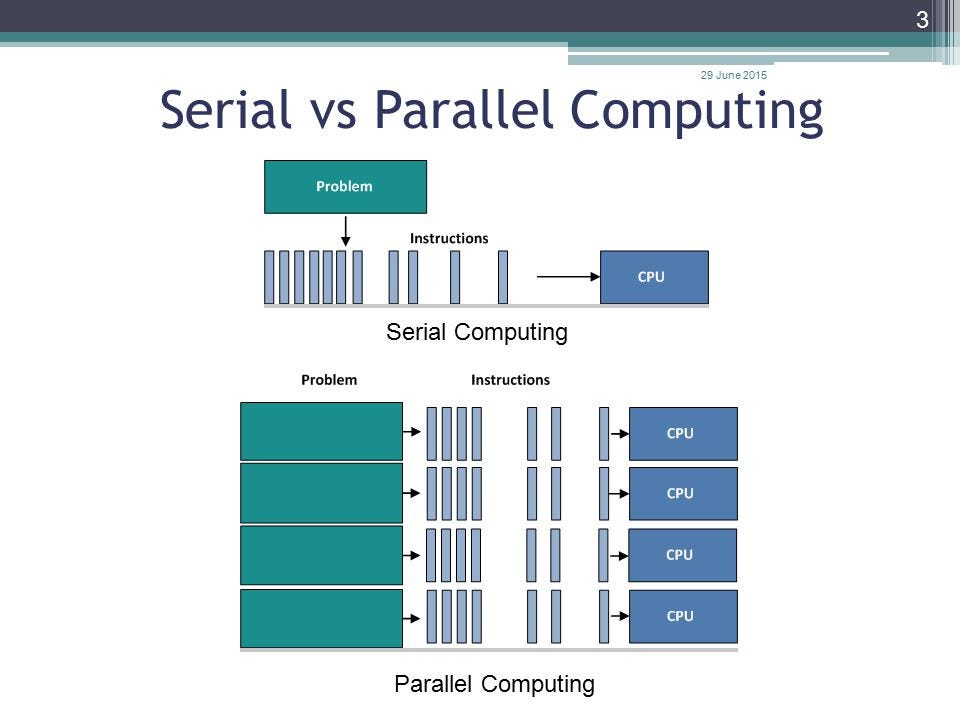 3

29 June 2015

Serial vs Parallel Computing

Problem

Instructions

CPU

Serial Computing

Problem

Instructions

CPU

CPU

CPU

CPU

Parallel Computing